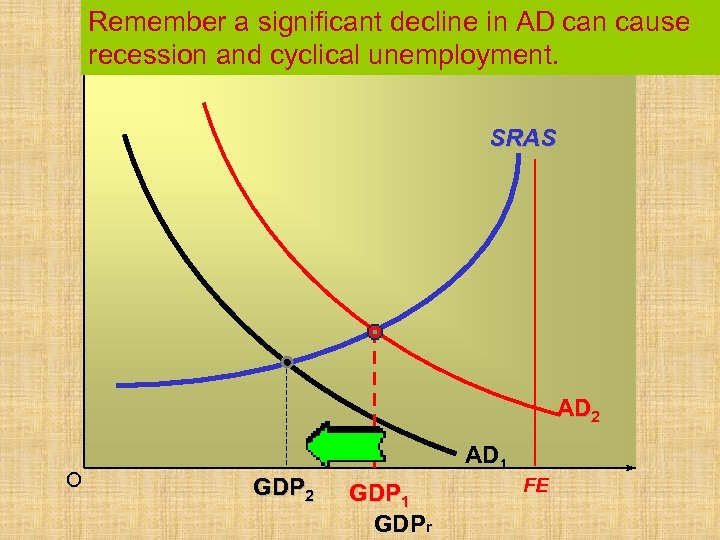 Remember a significant decline in AD can cause recession and cyclical unemployment.

SRAS

$AD_2$

$AD_1$

O

$GDP_2$

$GDP_1$

FE

$GDP_r$